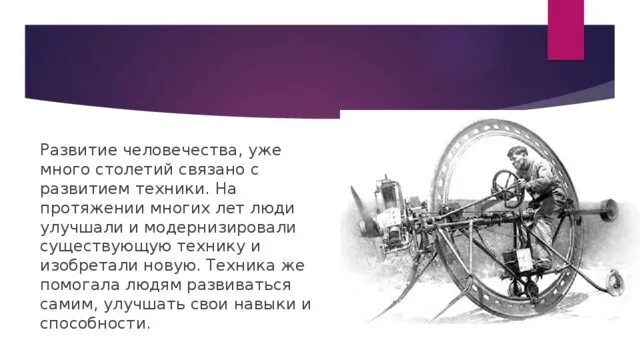 Развитие человечества, уже много столетий связано с развитием техники. На протяжении многих лет люди улучшали и модернизировали существующую технику и изобретали новую. Техника же помогала людям развиваться самим, улучшать свои навыки и способности.